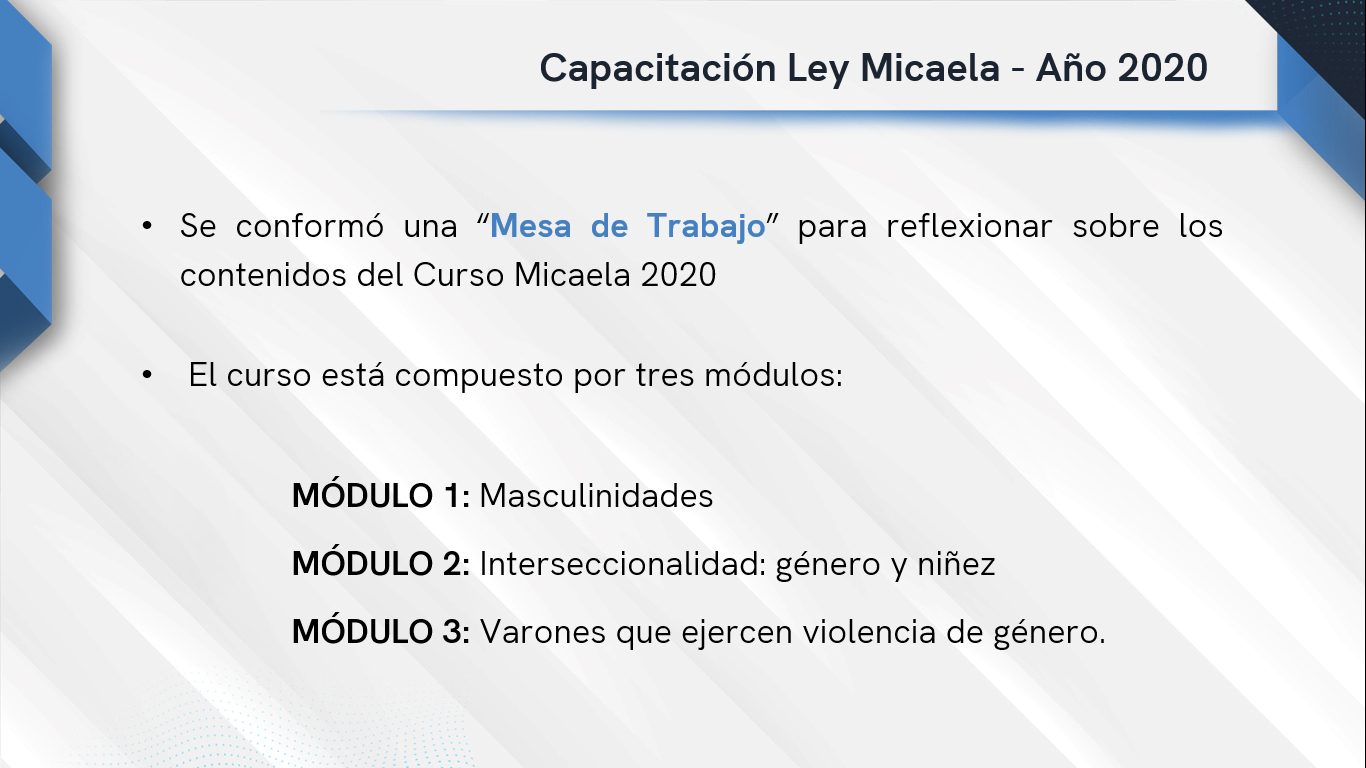 Capacitación Ley Micaela - Año 2020

• Se conformó una “Mesa de Trabajo” para reflexionar sobre los contenidos del Curso Micaela 2020

• El curso está compuesto por tres módulos:

MÓDULO 1: Masculinidades

MÓDULO 2: Interseccionalidad: género y niñez

MÓDULO 3: Varones que ejercen violencia de género.